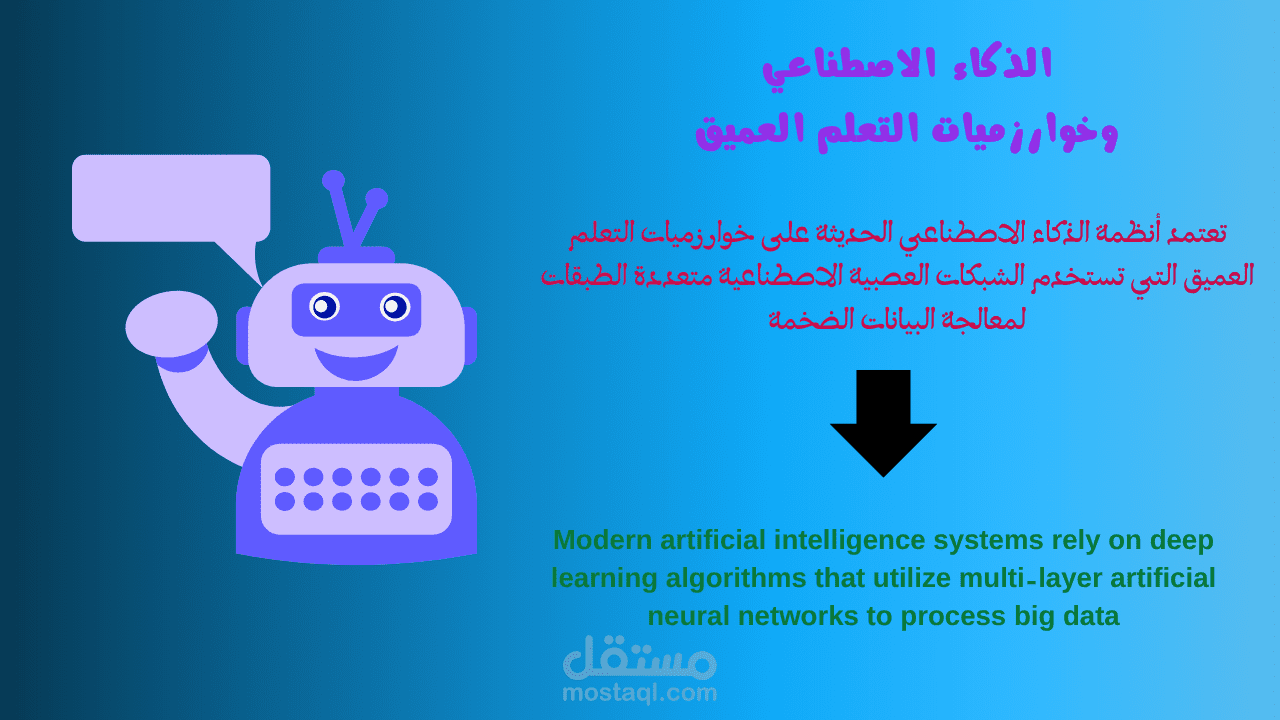 الذكاء الاصطناعي
وخوارزميات التعلم العميق

تعتمد أنظمة الذكاء الاصطناعي الحديثة على خوارزميات التعلم العميق التي تستخدم الشبكات العصبية الاصطناعية متعددة الطبقات لمعالجة البيانات الضخمة

Modern artificial intelligence systems rely on deep learning algorithms that utilize multi-layer artificial neural networks to process big data

مستقل
mostaql.com